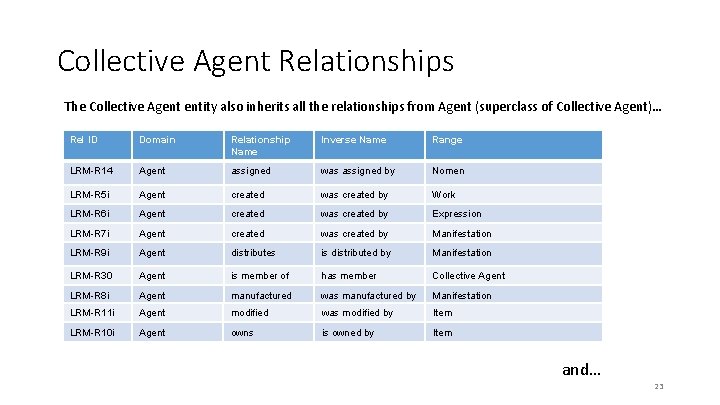 Collective Agent Relationships

The Collective Agent entity also inherits all the relationships from Agent (superclass of Collective Agent)…

| Rel ID | Domain | Relationship Name | Inverse Name | Range |
|---|---|---|---|---|
| LRM-R14 | Agent | assigned | was assigned by | Nomen |
| LRM-R5i | Agent | created | was created by | Work |
| LRM-R6i | Agent | created | was created by | Expression |
| LRM-R7i | Agent | created | was created by | Manifestation |
| LRM-R9i | Agent | distributes | is distributed by | Manifestation |
| LRM-R30 | Agent | is member of | has member | Collective Agent |
| LRM-R8i | Agent | manufactured | was manufactured by | Manifestation |
| LRM-R11i | Agent | modified | was modified by | Item |
| LRM-R10i | Agent | owns | is owned by | Item |

and…

23